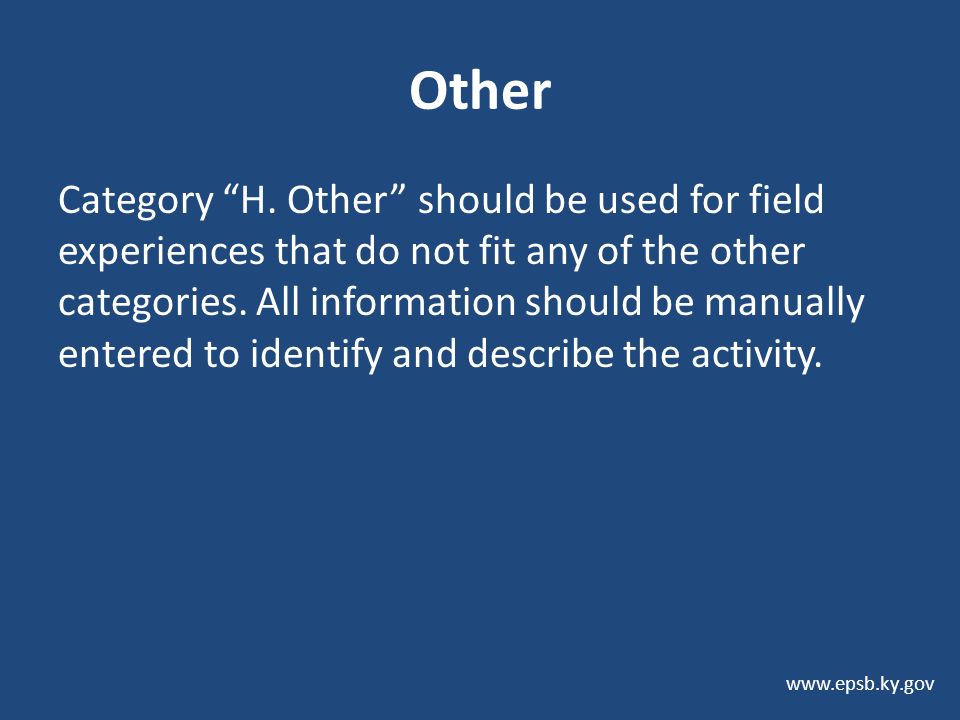 Other

Category “H. Other” should be used for field experiences that do not fit any of the other categories. All information should be manually entered to identify and describe the activity.

www.epsb.ky.gov